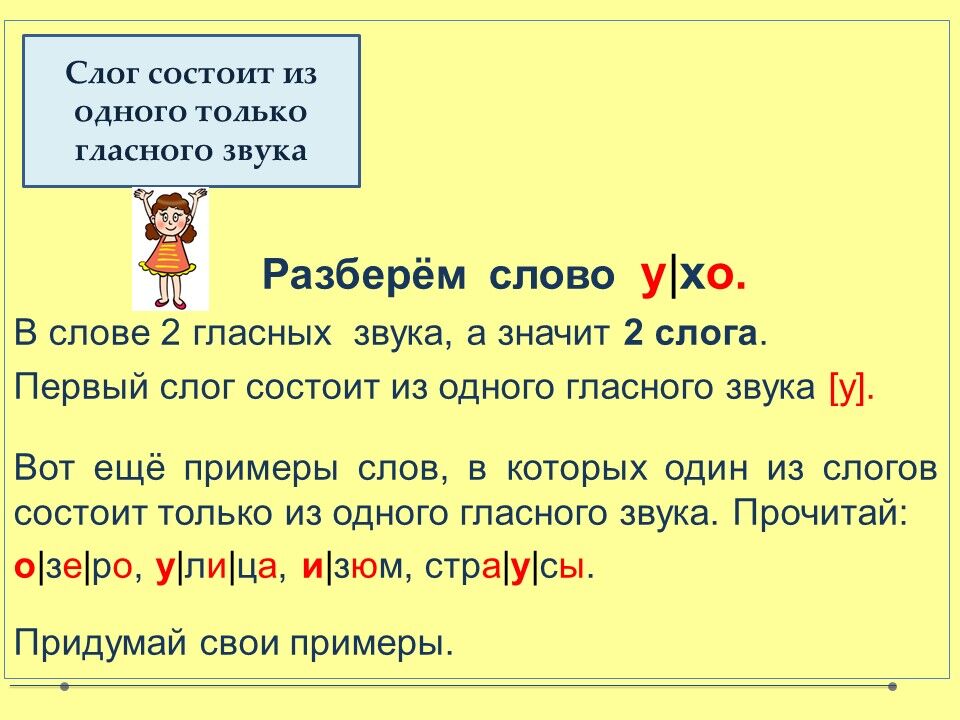 Слог состоит из одного только гласного звука

Разберём слово у|хо.

В слове 2 гласных звука, а значит 2 слога.

Первый слог состоит из одного гласного звука [у].

Вот ещё примеры слов, в которых один из слогов состоит только из одного гласного звука. Прочитай:

о|зе|ро, у|ли|ца, и|зюм, стра|у|сы.

Придумай свои примеры.